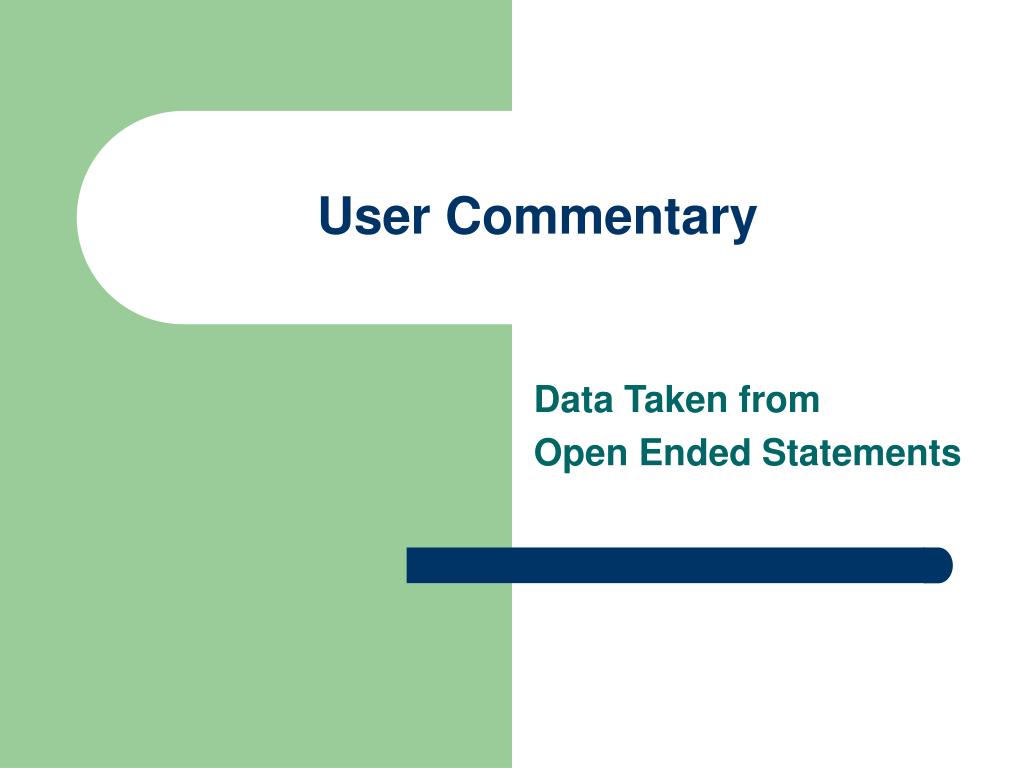 User Commentary

Data Taken from
Open Ended Statements